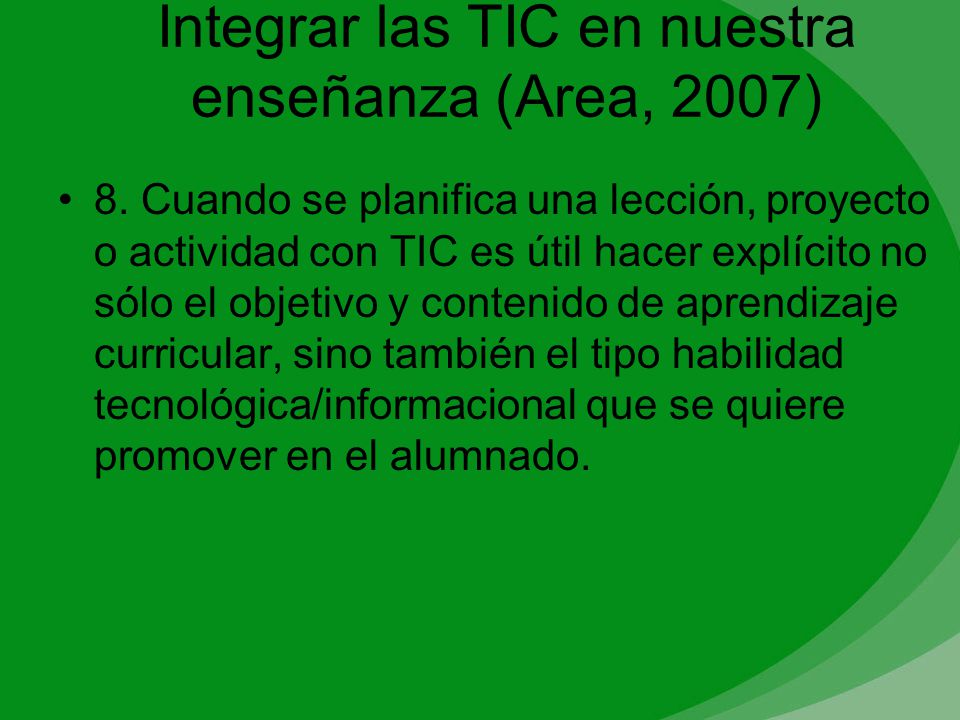 Integrar las TIC en nuestra enseñanza (Area, 2007)

• 8. Cuando se planifica una lección, proyecto o actividad con TIC es útil hacer explícito no sólo el objetivo y contenido de aprendizaje curricular, sino también el tipo habilidad tecnológica/informacional que se quiere promover en el alumnado.